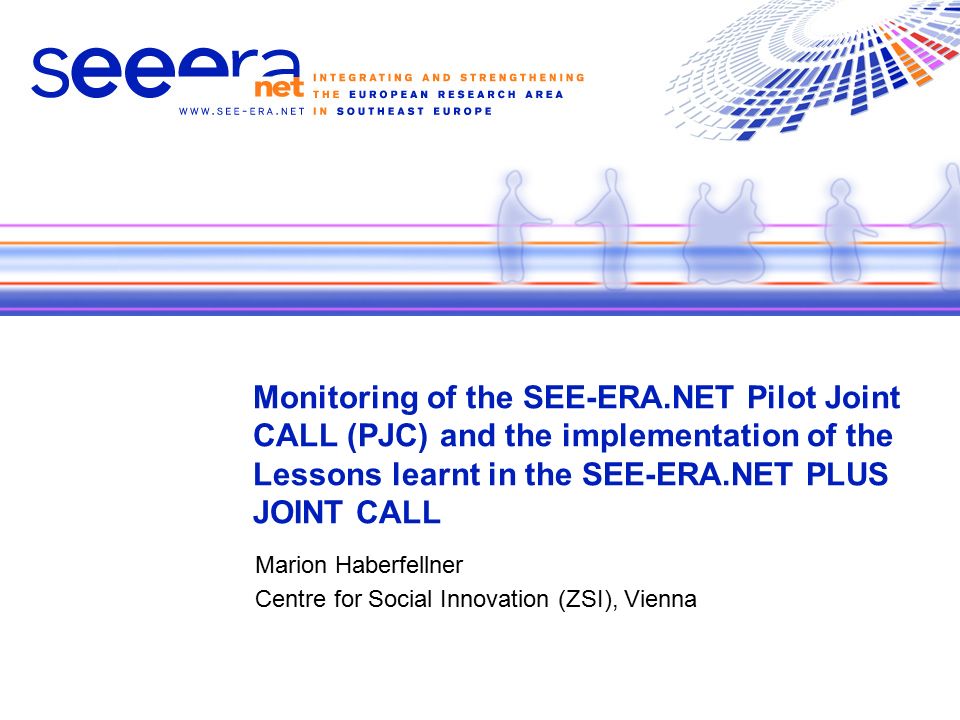 seeera net
WWW.SEE-ERA.NET
INTEGRATING AND STRENGTHENING THE EUROPEAN RESEARCH AREA IN SOUTHEAST EUROPE

Monitoring of the SEE-ERA.NET Pilot Joint CALL (PJC) and the implementation of the Lessons learnt in the SEE-ERA.NET PLUS JOINT CALL

Marion Haberfellner
Centre for Social Innovation (ZSI), Vienna